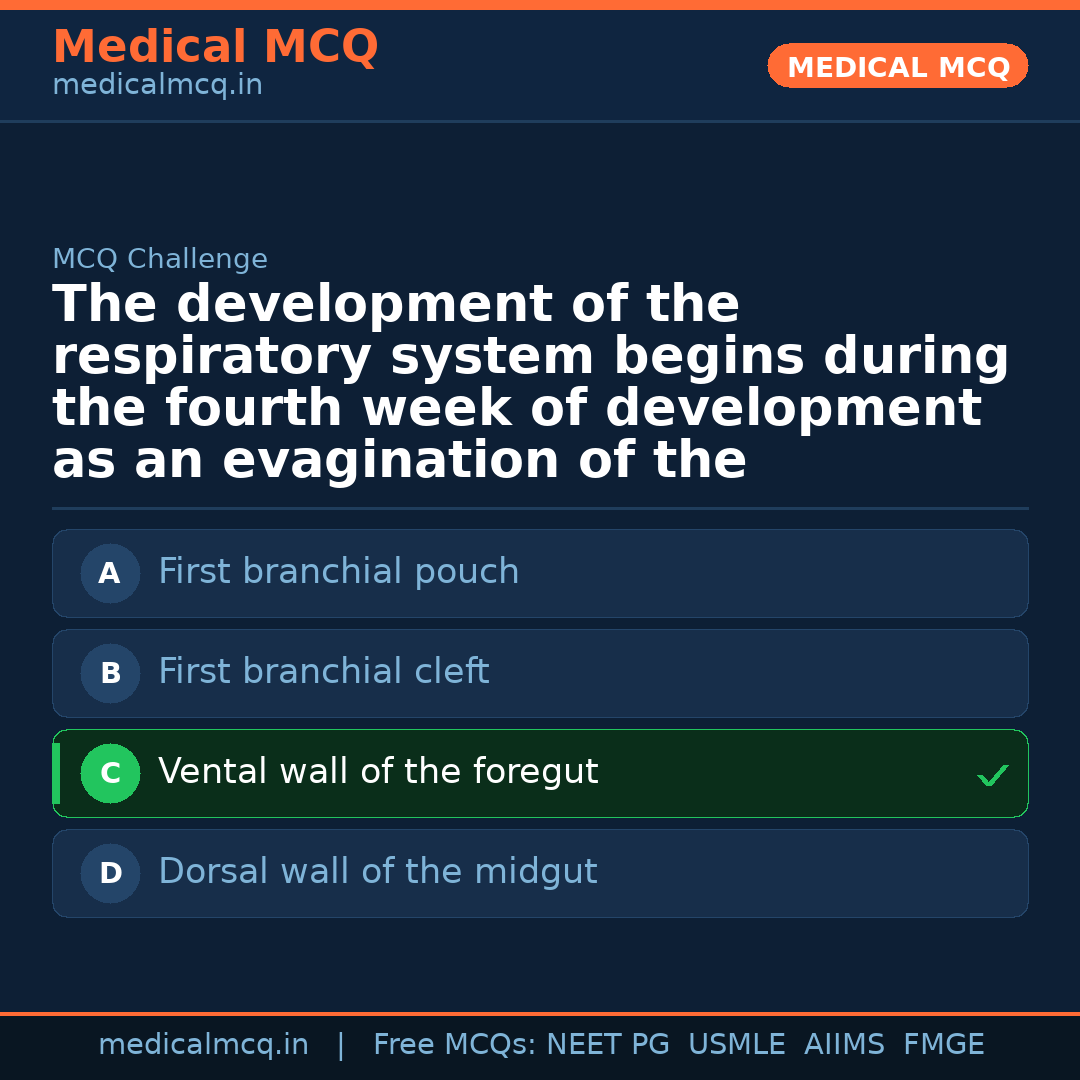 Medical MCQ
medicalmcq.in

MEDICAL MCQ

MCQ Challenge

The development of the respiratory system begins during the fourth week of development as an evagination of the

A First branchial pouch

B First branchial cleft

C Vental wall of the foregut ✓

D Dorsal wall of the midgut

medicalmcq.in | Free MCQs: NEET PG USMLE AIIMS FMGE